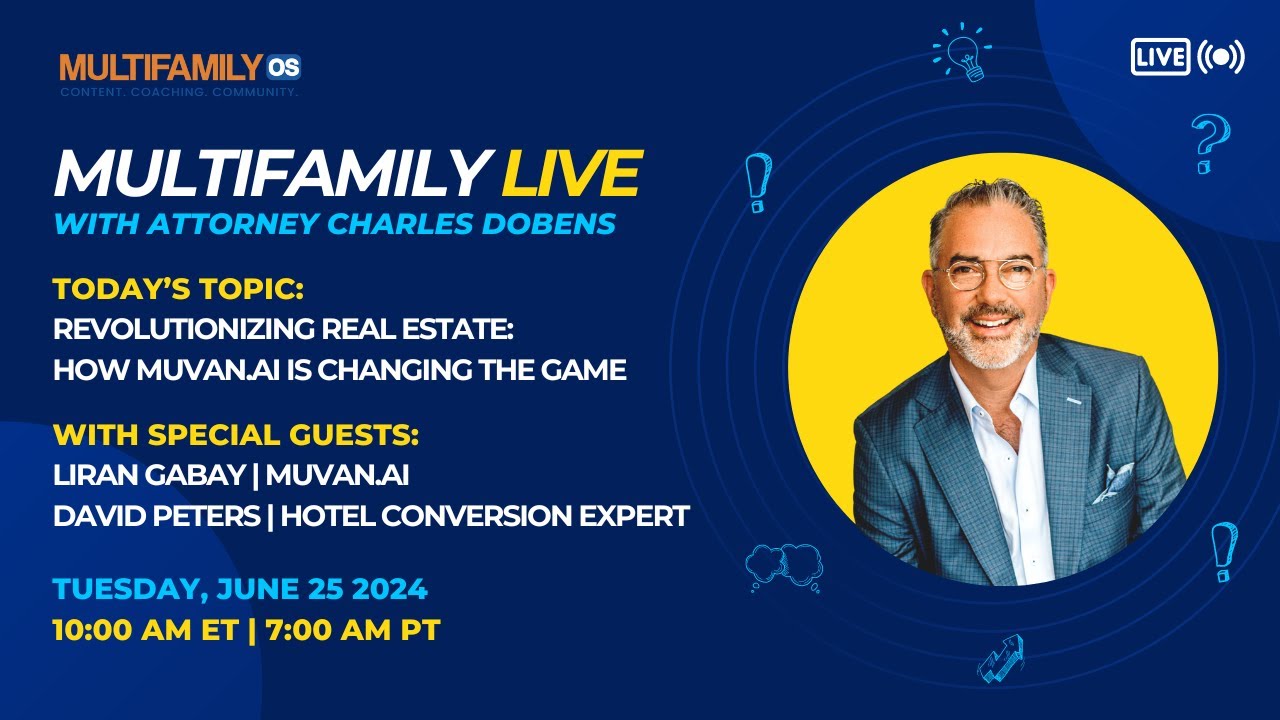 MULTIFAMILY OS
CONTENT. COACHING. COMMUNITY.

LIVE

MULTIFAMILY LIVE
WITH ATTORNEY CHARLES DOBENS

TODAY'S TOPIC:
REVOLUTIONIZING REAL ESTATE:
HOW MUVAN.AI IS CHANGING THE GAME

WITH SPECIAL GUESTS:
LIRAN GABAY | MUVAN.AI
DAVID PETERS | HOTEL CONVERSION EXPERT

TUESDAY, JUNE 25 2024
10:00 AM ET | 7:00 AM PT